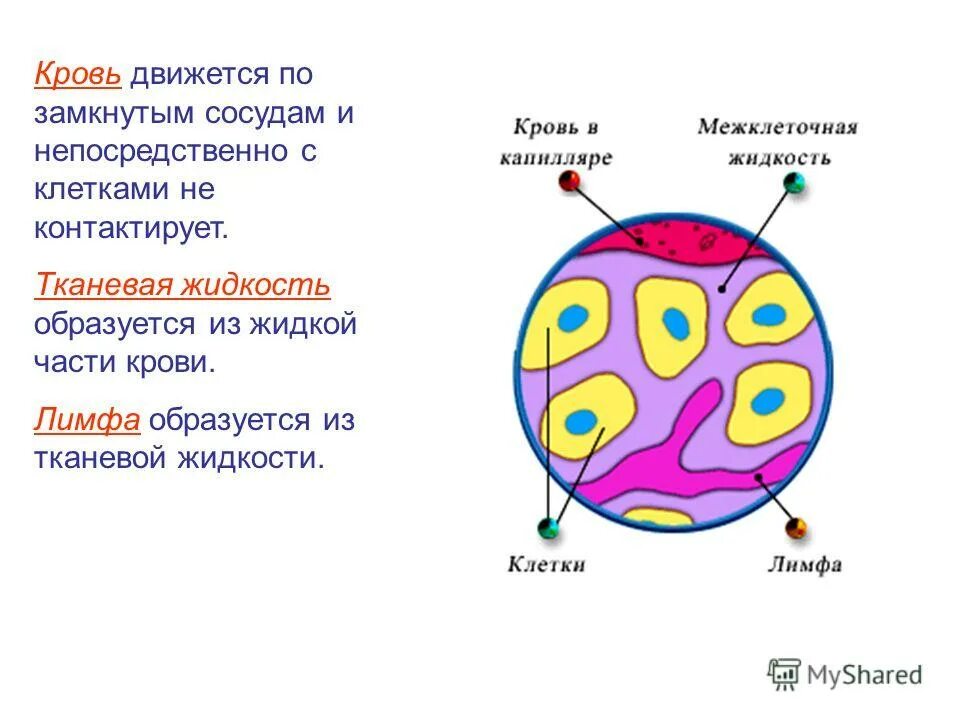 Кровь движется по замкнутым сосудам и непосредственно с клетками не контактирует.

Тканевая жидкость образуется из жидкой части крови.

Лимфа образуется из тканевой жидкости.

Кровь в капилляре

Межклеточная жидкость

Клетки

Лимфа

MyShared